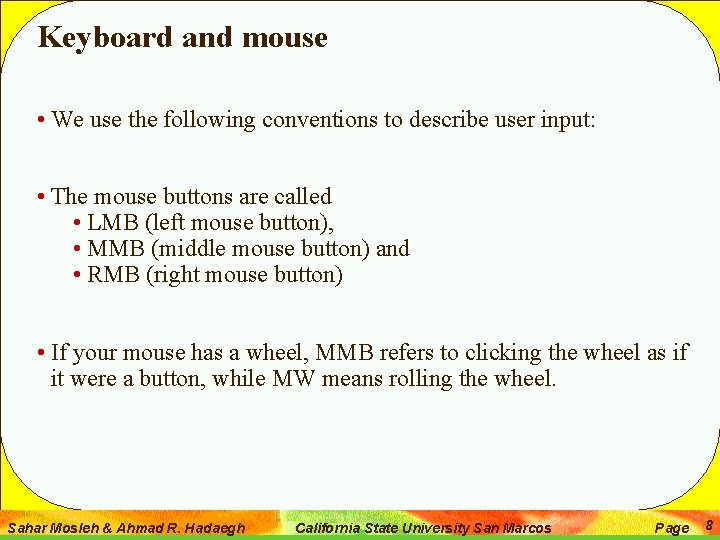 Keyboard and mouse

• We use the following conventions to describe user input:

• The mouse buttons are called
 • LMB (left mouse button),
 • MMB (middle mouse button) and
 • RMB (right mouse button)

• If your mouse has a wheel, MMB refers to clicking the wheel as if it were a button, while MW means rolling the wheel.

Sahar Mosleh & Ahmad R. Hadaegh California State University San Marcos Page 8